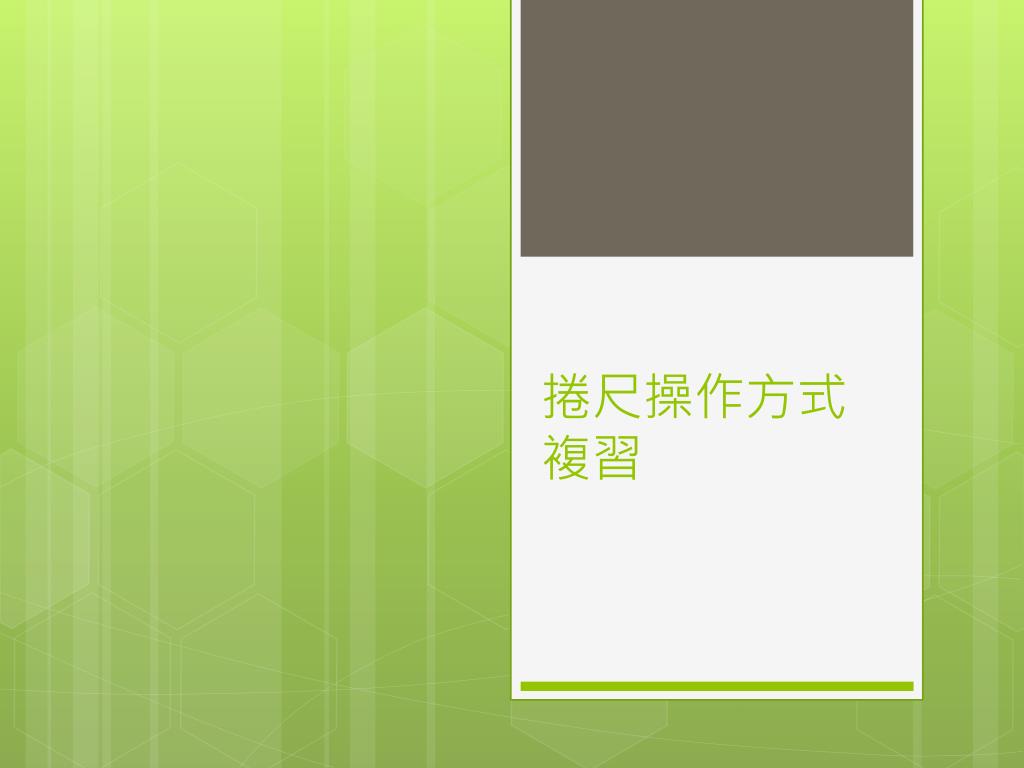 捲尺操作方式
複習